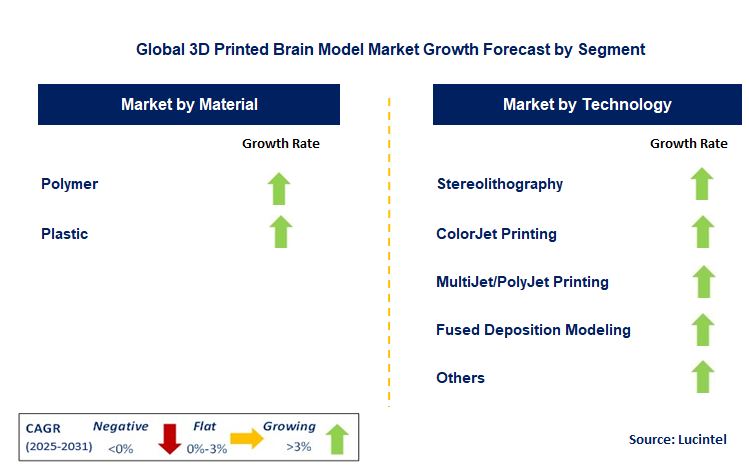 Global 3D Printed Brain Model Market Growth Forecast by Segment

Market by Material

Growth Rate

Polymer

Plastic

Market by Technology

Growth Rate

Stereolithography

ColorJet Printing

MultiJet/PolyJet Printing

Fused Deposition Modeling

Others

CAGR (2025-2031) Negative <0% Flat 0%-3% Growing >3%

Source: Lucintel